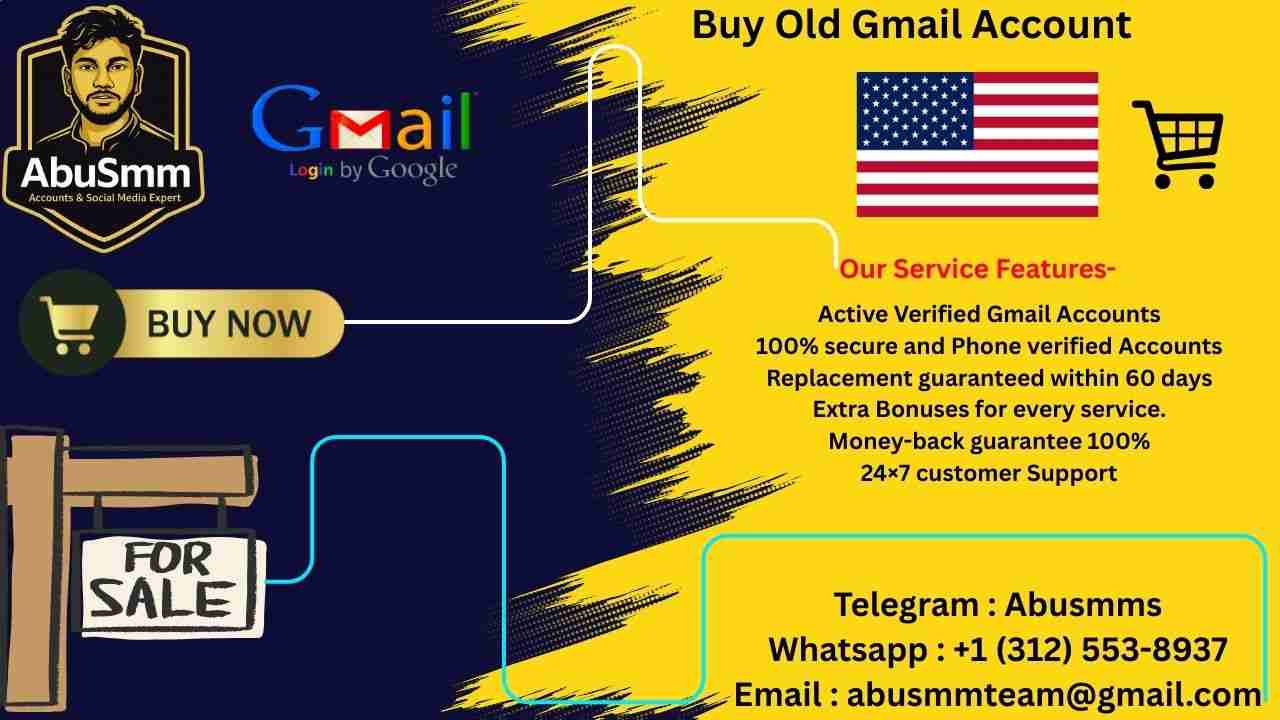 AbuSmm
Accounts & Social Media Expert

Gmail
Login by Google

BUY NOW

FOR SALE

Buy Old Gmail Account

Our Service Features-

Active Verified Gmail Accounts
100% secure and Phone verified Accounts
Replacement guaranteed within 60 days
Extra Bonuses for every service.
Money-back guarantee 100%
24×7 customer Support

Telegram : Abusmms
Whatsapp : +1 (312) 553-8937
Email : abusmmteam@gmail.com